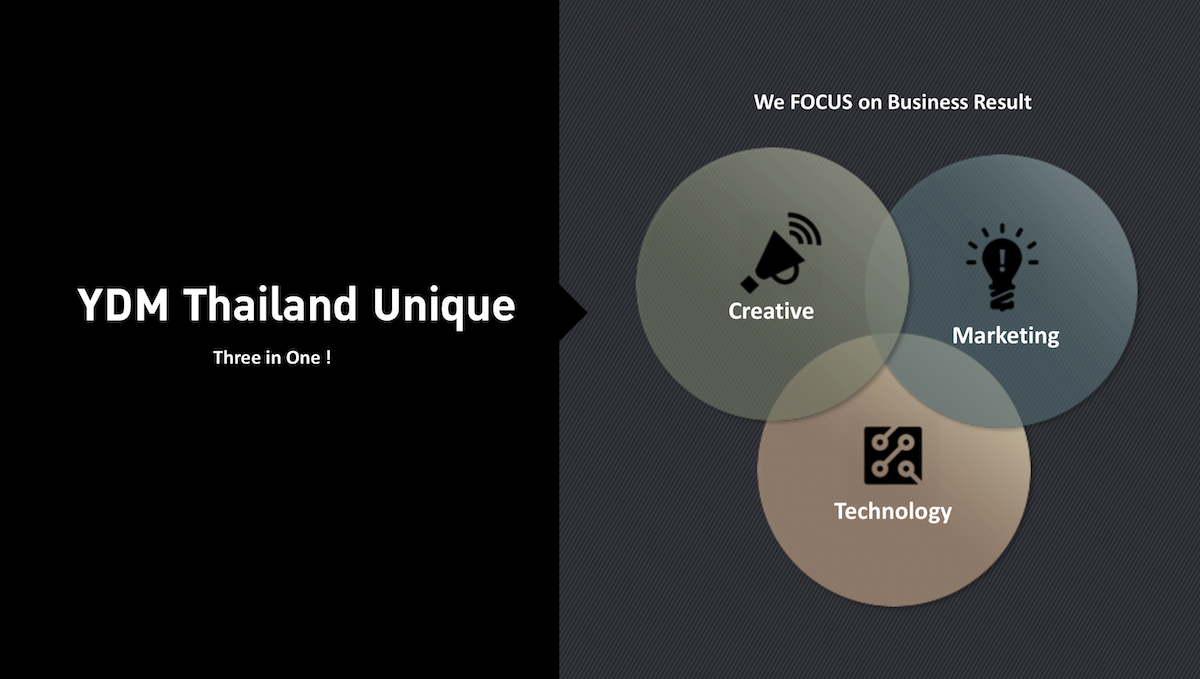 YDM Thailand Unique

Three in One !

We FOCUS on Business Result

Creative

Marketing

Technology